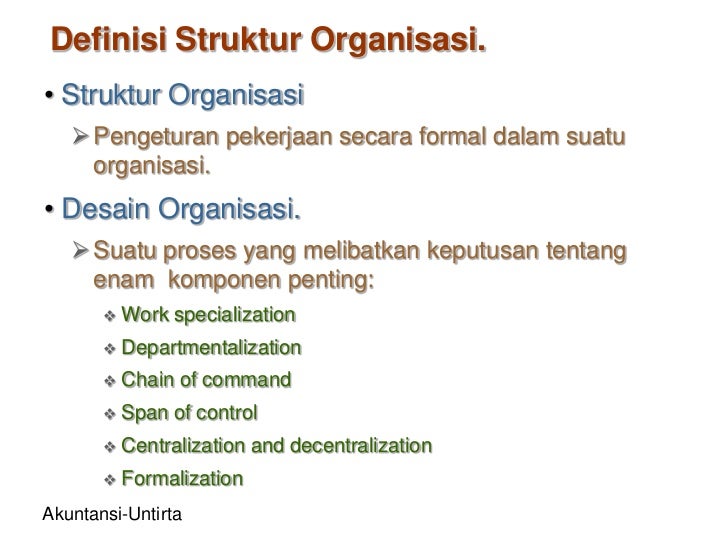 Definisi Struktur Organisasi.

• Struktur Organisasi

➢ Pengeturan pekerjaan secara formal dalam suatu organisasi.

• Desain Organisasi.

➢ Suatu proses yang melibatkan keputusan tentang enam komponen penting:

❖ Work specialization

❖ Departmentalization

❖ Chain of command

❖ Span of control

❖ Centralization and decentralization

❖ Formalization

Akuntansi-Untirta